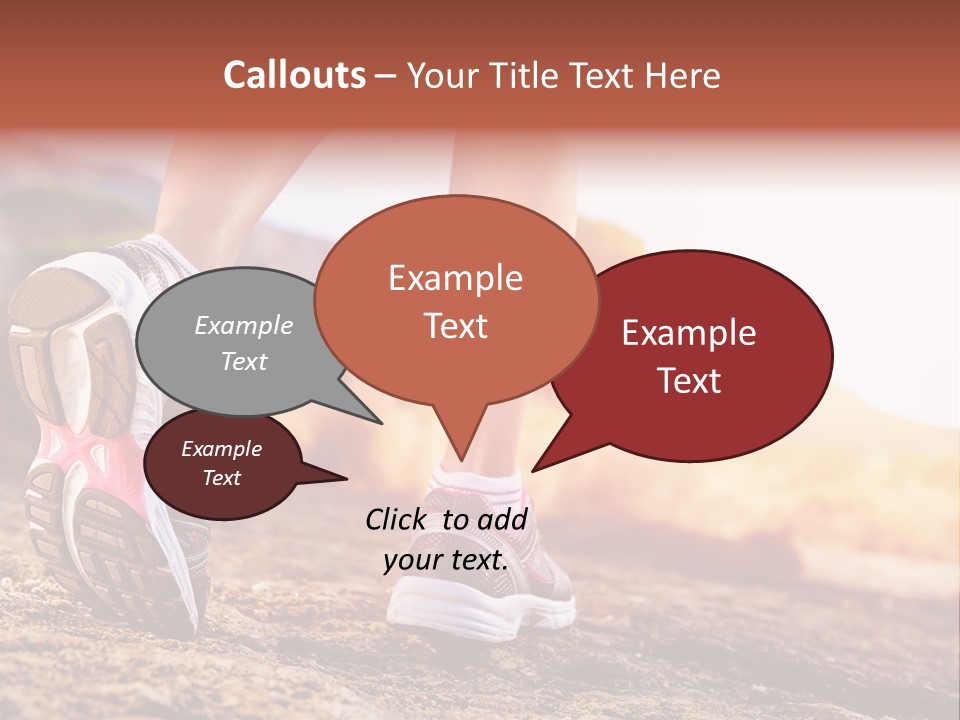 Callouts – Your Title Text Here

Example Text

Example Text

Example Text

Example Text

Click to add your text.